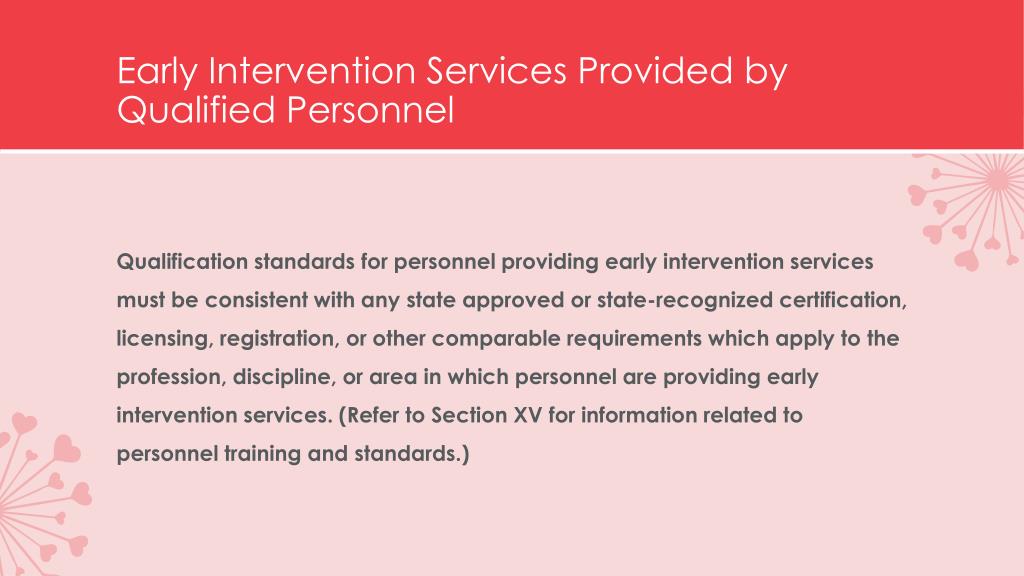 Early Intervention Services Provided by Qualified Personnel

Qualification standards for personnel providing early intervention services must be consistent with any state approved or state-recognized certification, licensing, registration, or other comparable requirements which apply to the profession, discipline, or area in which personnel are providing early intervention services. (Refer to Section XV for information related to personnel training and standards.)